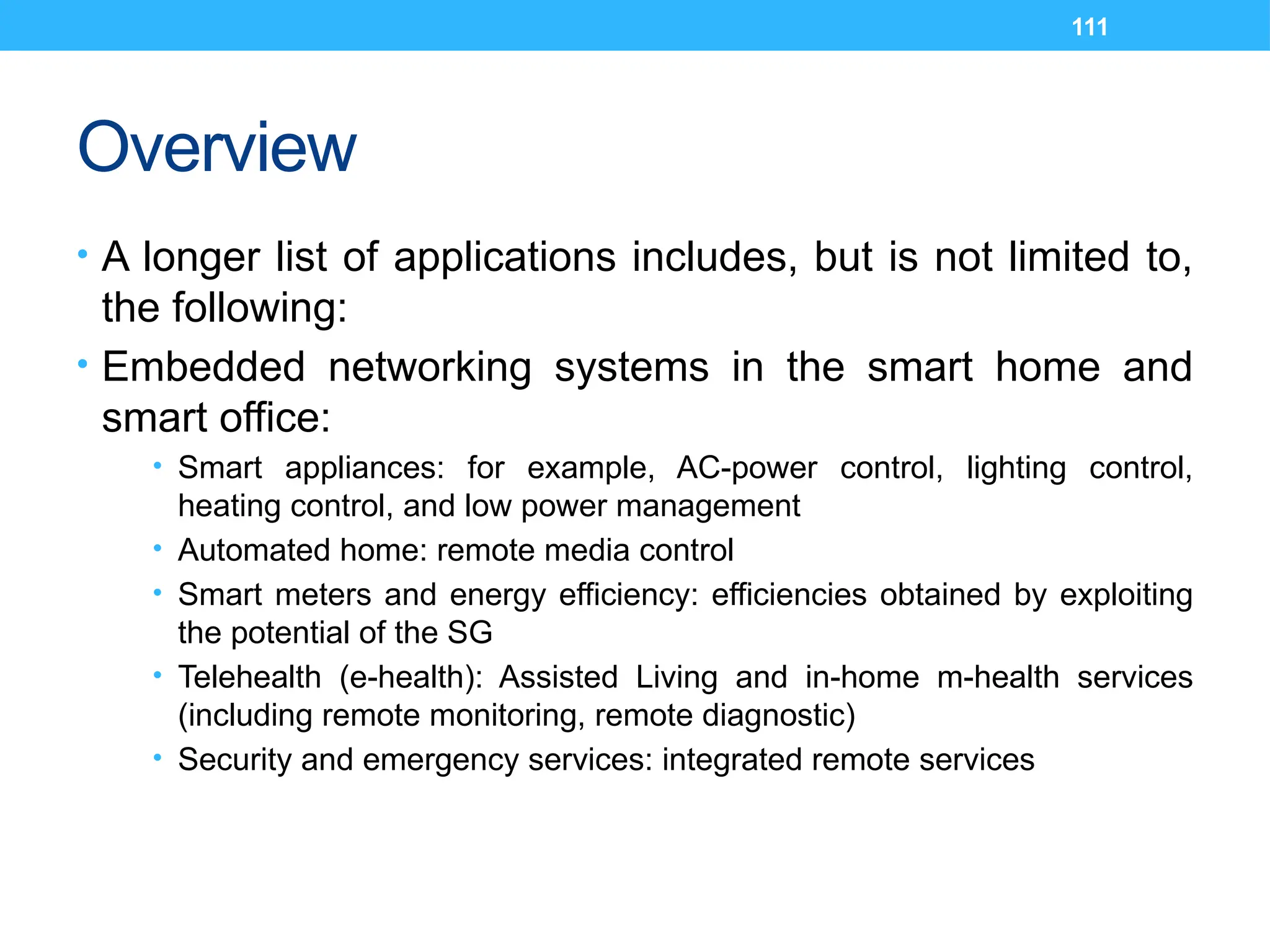 111

Overview

• A longer list of applications includes, but is not limited to, the following:
• Embedded networking systems in the smart home and smart office:
  • Smart appliances: for example, AC-power control, lighting control, heating control, and low power management
  • Automated home: remote media control
  • Smart meters and energy efficiency: efficiencies obtained by exploiting the potential of the SG
  • Telehealth (e-health): Assisted Living and in-home m-health services (including remote monitoring, remote diagnostic)
  • Security and emergency services: integrated remote services